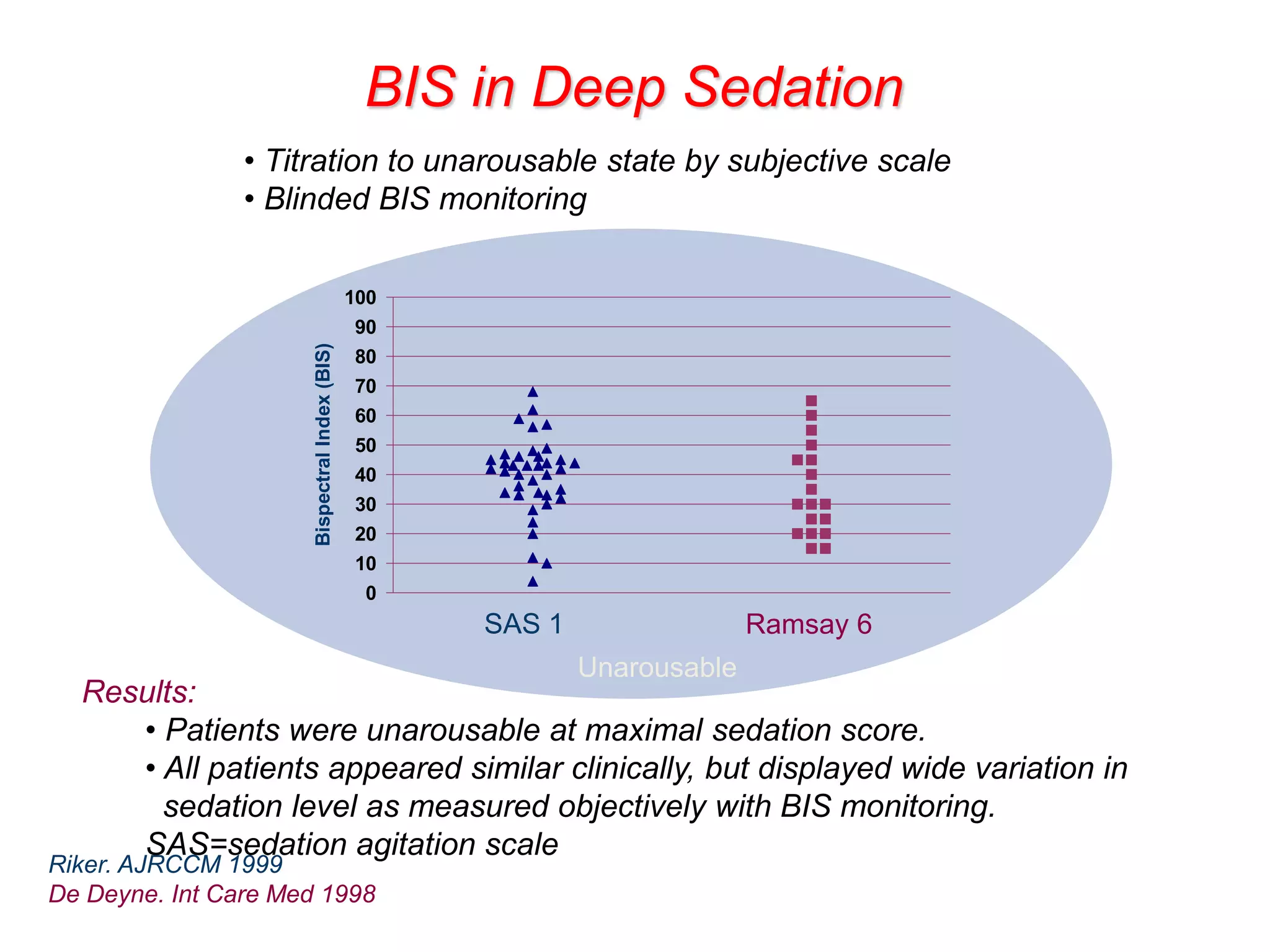 BIS in Deep Sedation

• Titration to unarousable state by subjective scale
• Blinded BIS monitoring

Bispectral Index (BIS)

100
90
80
70
60
50
40
30
20
10
0

SAS 1

Ramsay 6

Unarousable

Results:

• Patients were unarousable at maximal sedation score.
• All patients appeared similar clinically, but displayed wide variation in sedation level as measured objectively with BIS monitoring.

SAS=sedation agitation scale

Riker. AJRCCM 1999
De Deyne. Int Care Med 1998